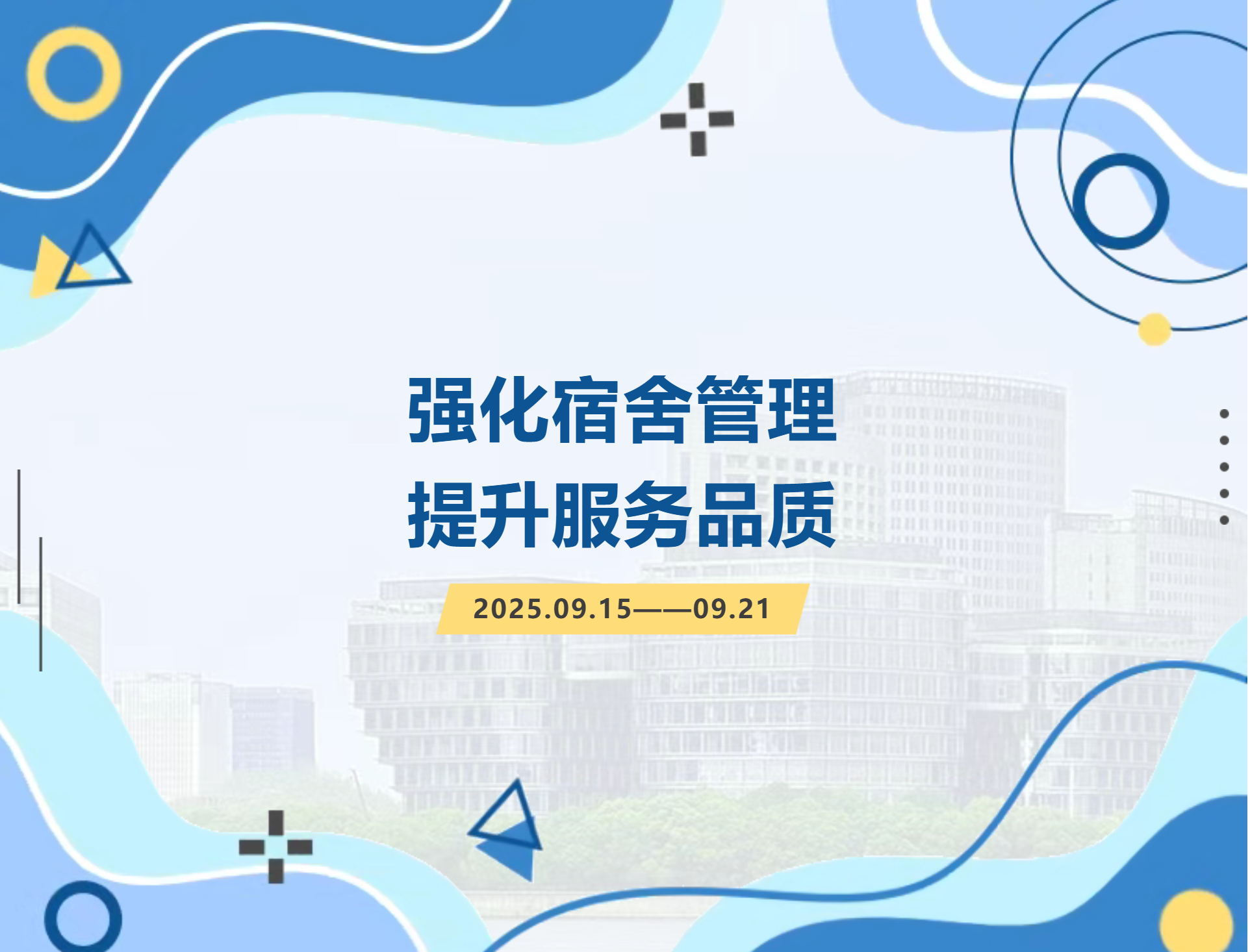 强化宿舍管理
提升服务品质

2025.09.15——09.21